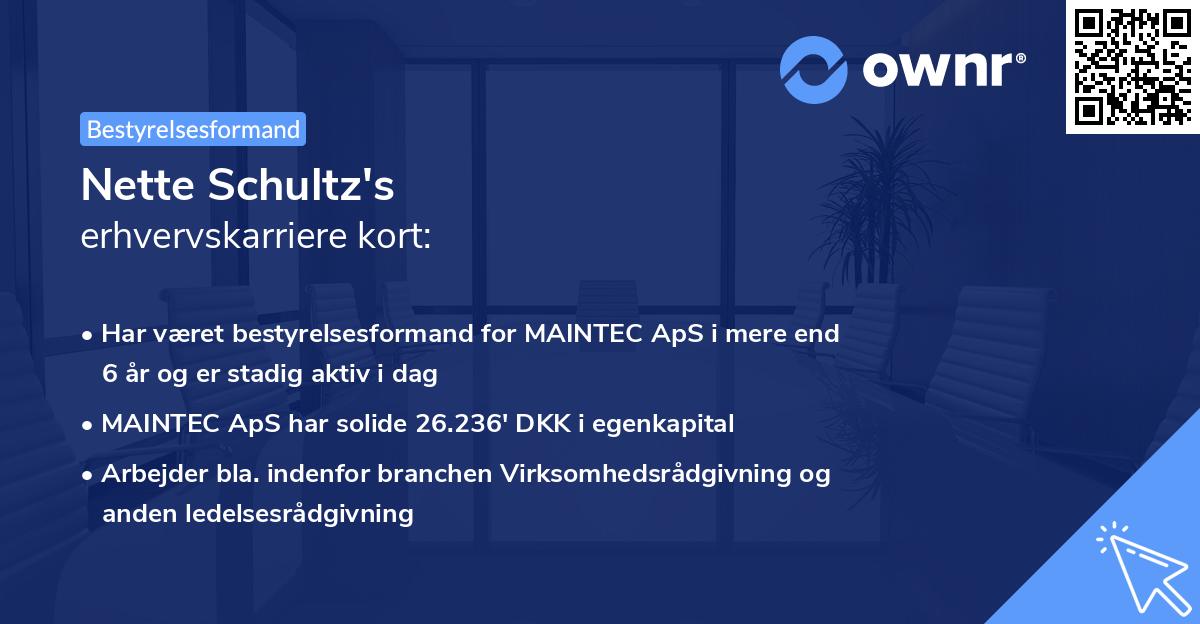 ownr®

Bestyrelsesformand

Nette Schultz's
erhvervskarriere kort:

• Har været bestyrelsesformand for MAINTEC ApS i mere end 6 år og er stadig aktiv i dag

• MAINTEC ApS har solide 26.236' DKK i egenkapital

• Arbejder bla. indenfor branchen Virksomhedsrådgivning og anden ledelsesrådgivning